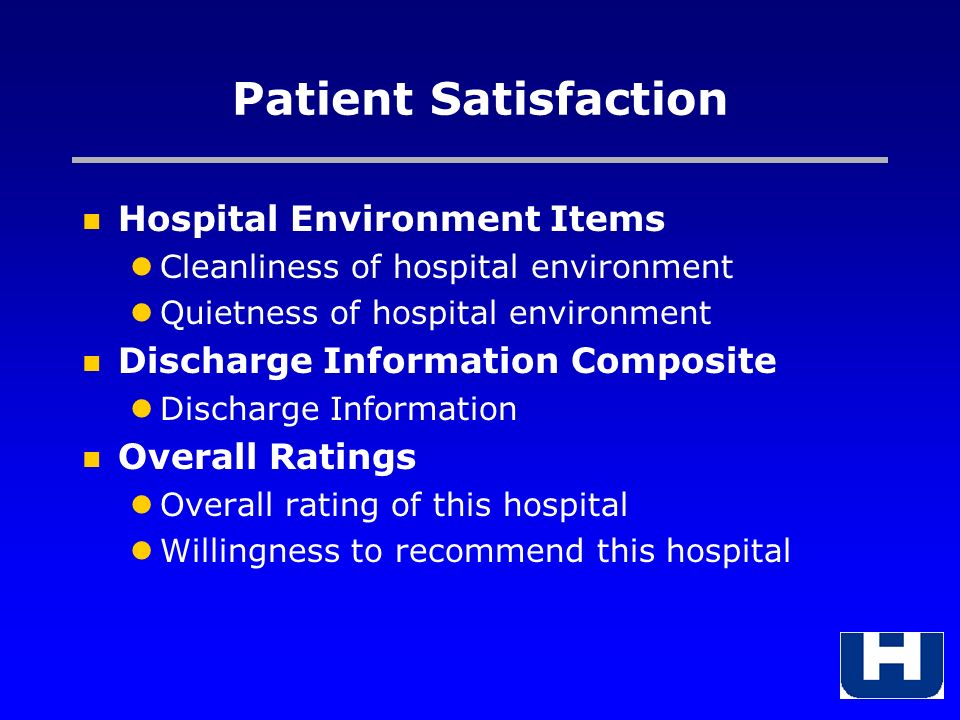 Patient Satisfaction

- Hospital Environment Items
  - Cleanliness of hospital environment
  - Quietness of hospital environment
- Discharge Information Composite
  - Discharge Information
- Overall Ratings
  - Overall rating of this hospital
  - Willingness to recommend this hospital

H